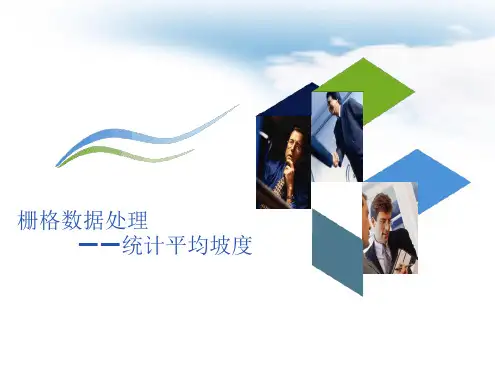 栅格数据处理

——统计平均坡度